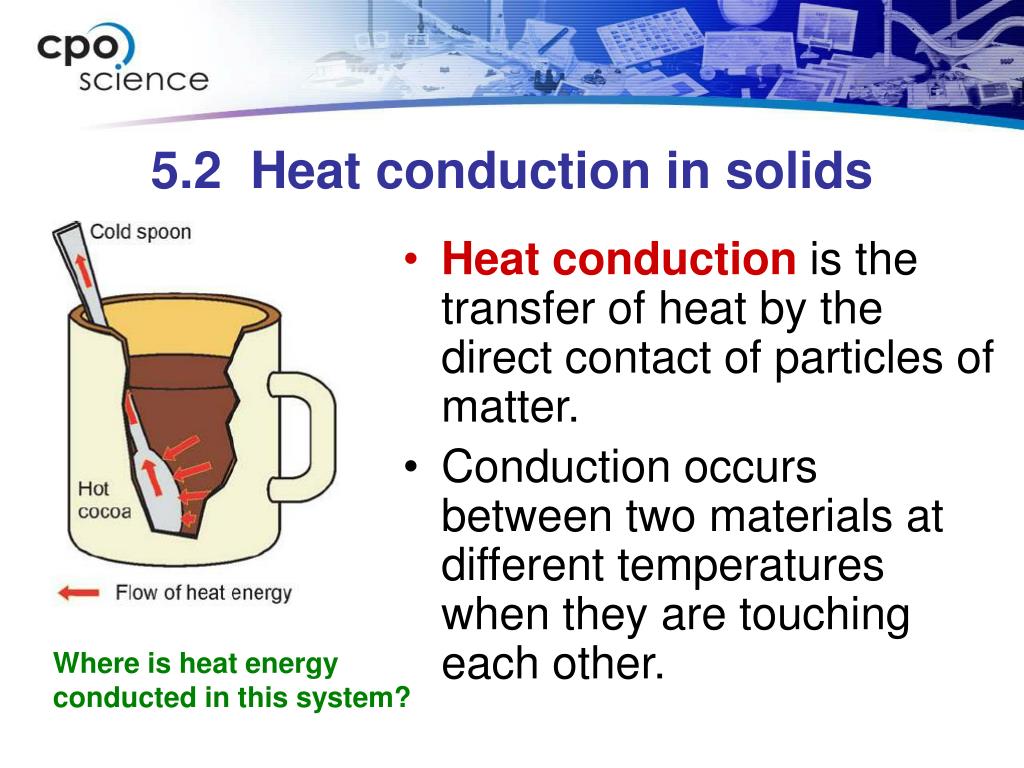 cpo science

5.2 Heat conduction in solids

Cold spoon

Hot cocoa

Flow of heat energy

Where is heat energy conducted in this system?

• Heat conduction is the transfer of heat by the direct contact of particles of matter.
• Conduction occurs between two materials at different temperatures when they are touching each other.